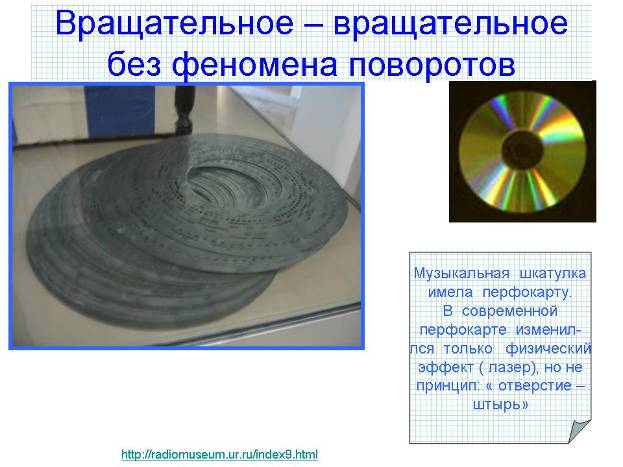 Вращательное – вращательное без феномена поворотов

Музыкальная шкатулка имела перфокарту. В современной перфокарте изменился только физический эффект ( лазер), но не принцип: « отверстие – штырь»

http://radiomuseum.ur.ru/index9.html